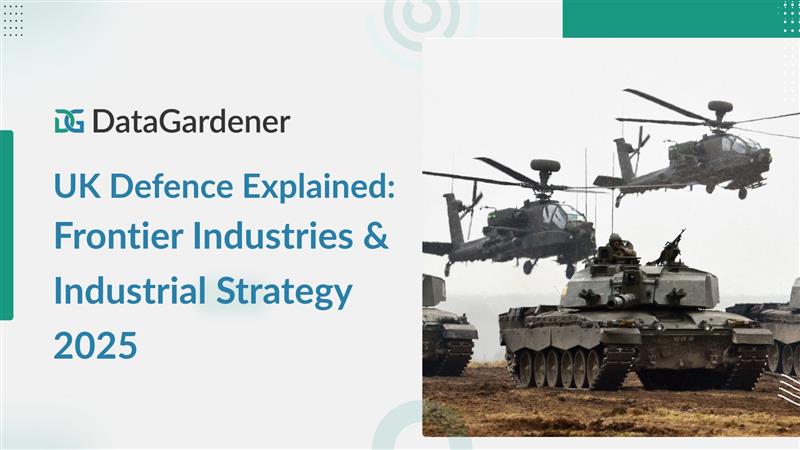 DG DataGardener

UK Defence Explained: Frontier Industries & Industrial Strategy 2025